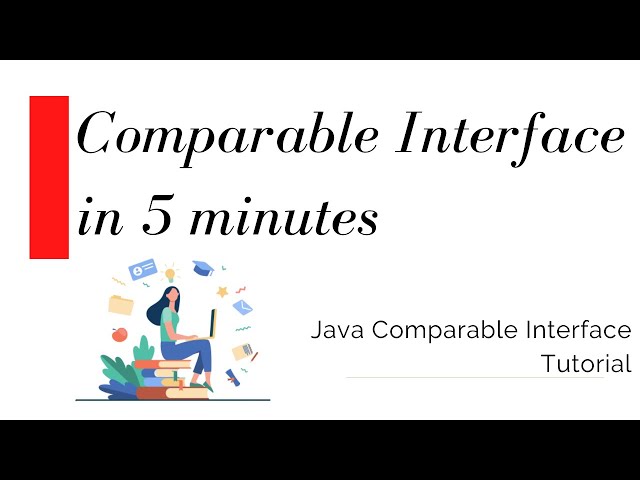 Comparable Interface in 5 minutes

Java Comparable Interface Tutorial